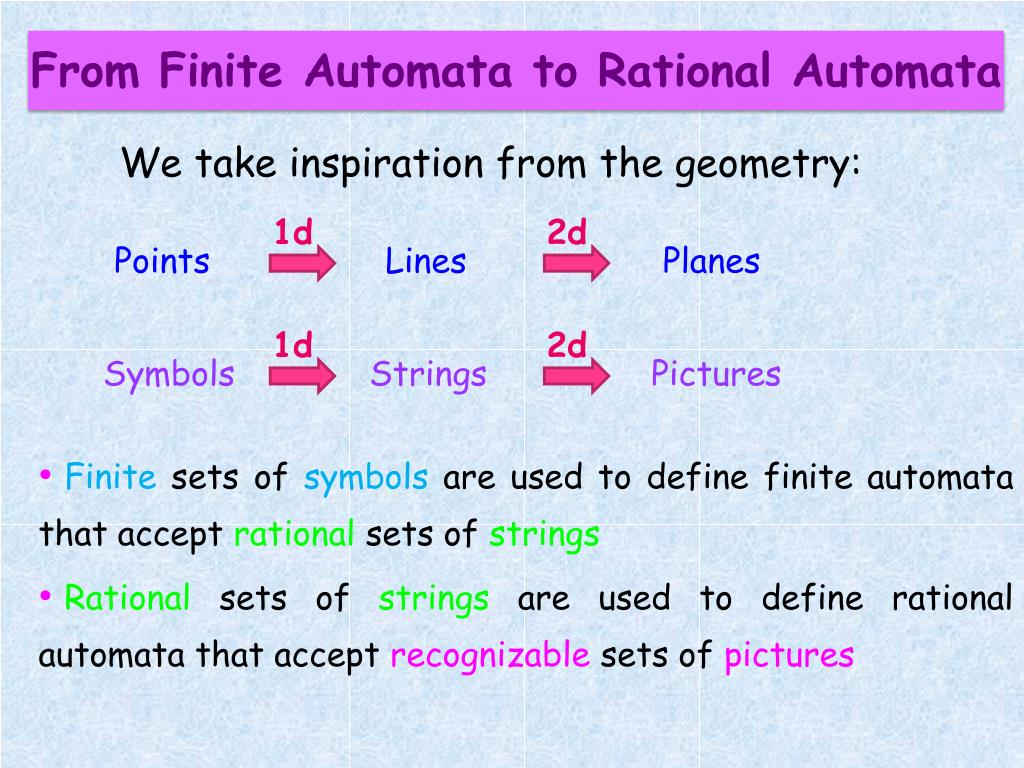 From Finite Automata to Rational Automata

We take inspiration from the geometry:

Points 1d Lines 2d Planes

Symbols 1d Strings 2d Pictures

• Finite sets of symbols are used to define finite automata that accept rational sets of strings

• Rational sets of strings are used to define rational automata that accept recognizable sets of pictures